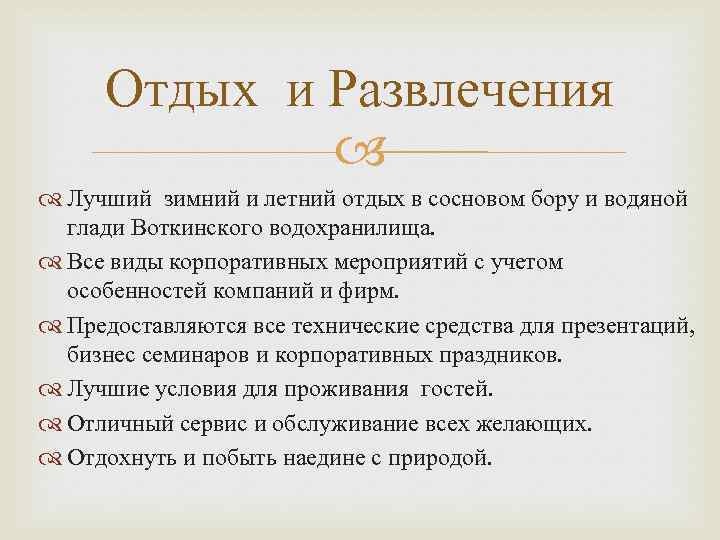 Отдых и Развлечения

Лучший зимний и летний отдых в сосновом бору и водяной глади Воткинского водохранилища.

Все виды корпоративных мероприятий с учетом особенностей компаний и фирм.

Предоставляются все технические средства для презентаций, бизнес семинаров и корпоративных праздников.

Лучшие условия для проживания гостей.

Отличный сервис и обслуживание всех желающих.

Отдохнуть и побыть наедине с природой.